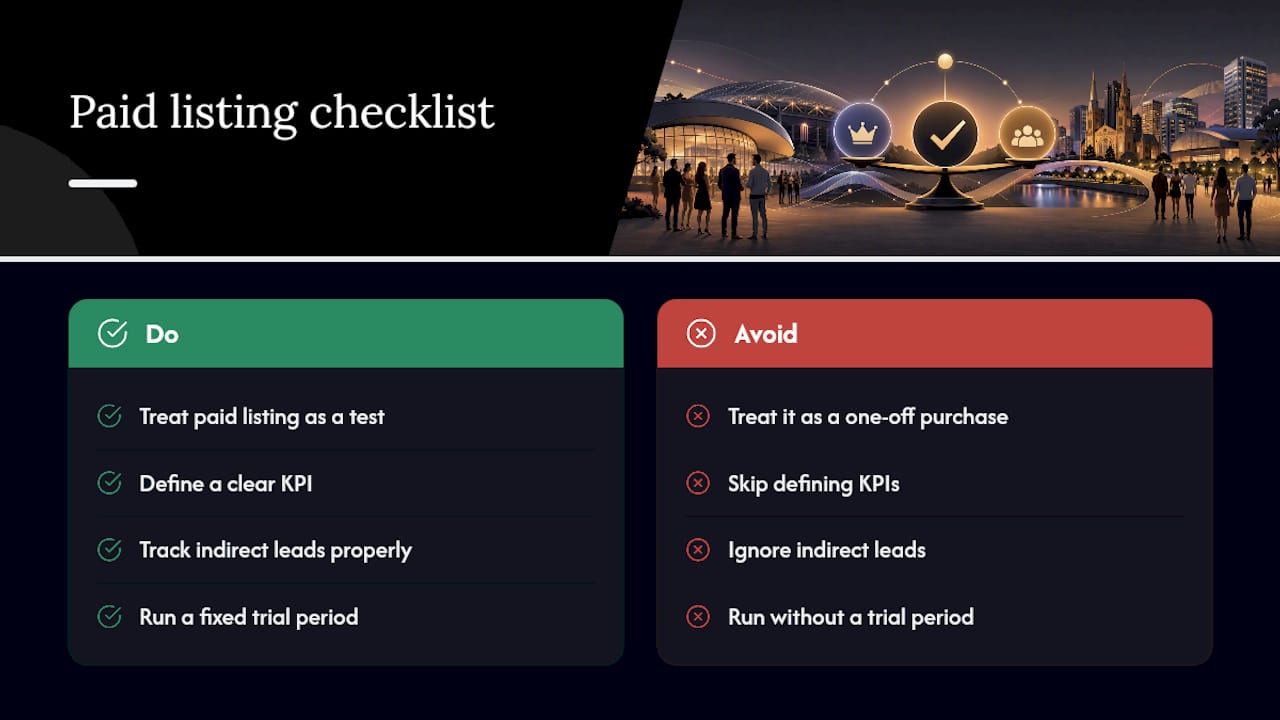 Paid listing checklist

Do

Treat paid listing as a test

Define a clear KPI

Track indirect leads properly

Run a fixed trial period

Avoid

Treat it as a one-off purchase

Skip defining KPIs

Ignore indirect leads

Run without a trial period